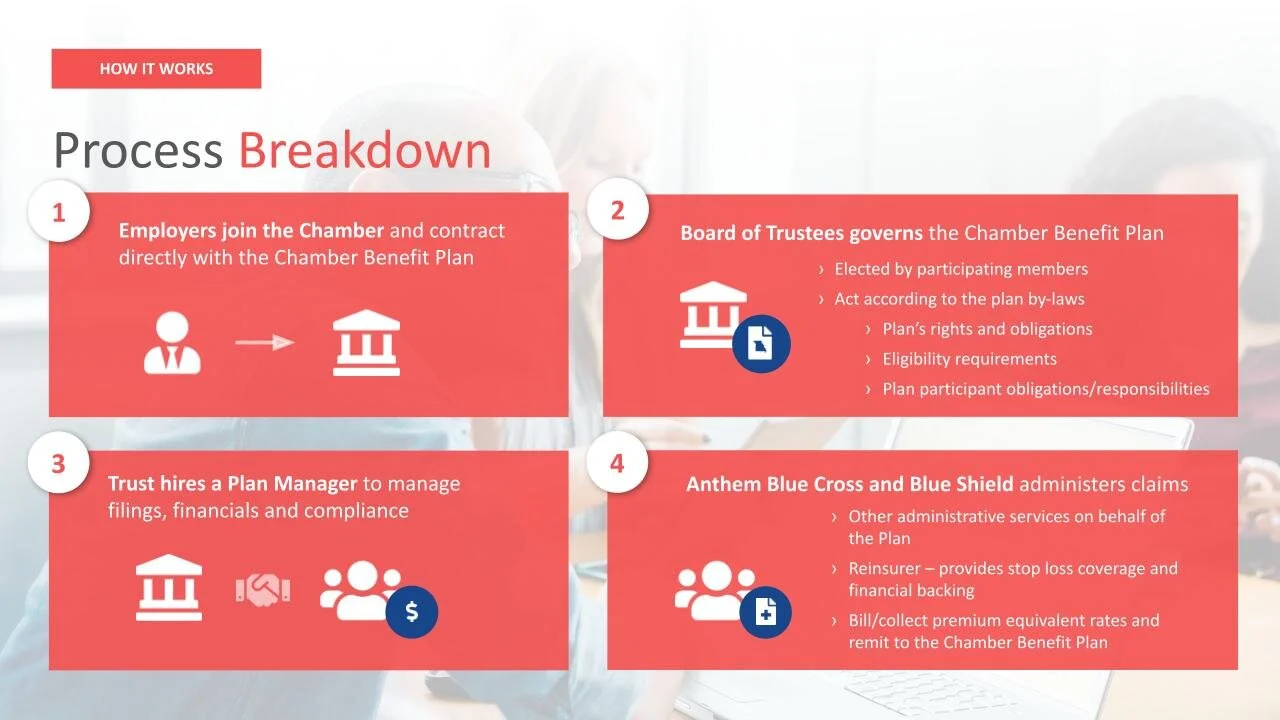 HOW IT WORKS

Process Breakdown

1

Employers join the Chamber and contract directly with the Chamber Benefit Plan

2

Board of Trustees governs the Chamber Benefit Plan

› Elected by participating members
› Act according to the plan by-laws
› Plan's rights and obligations
› Eligibility requirements
› Plan participant obligations/responsibilities

3

Trust hires a Plan Manager to manage filings, financials and compliance

$

4

Anthem Blue Cross and Blue Shield administers claims

› Other administrative services on behalf of the Plan
› Reinsurer – provides stop loss coverage and financial backing
› Bill/collect premium equivalent rates and remit to the Chamber Benefit Plan